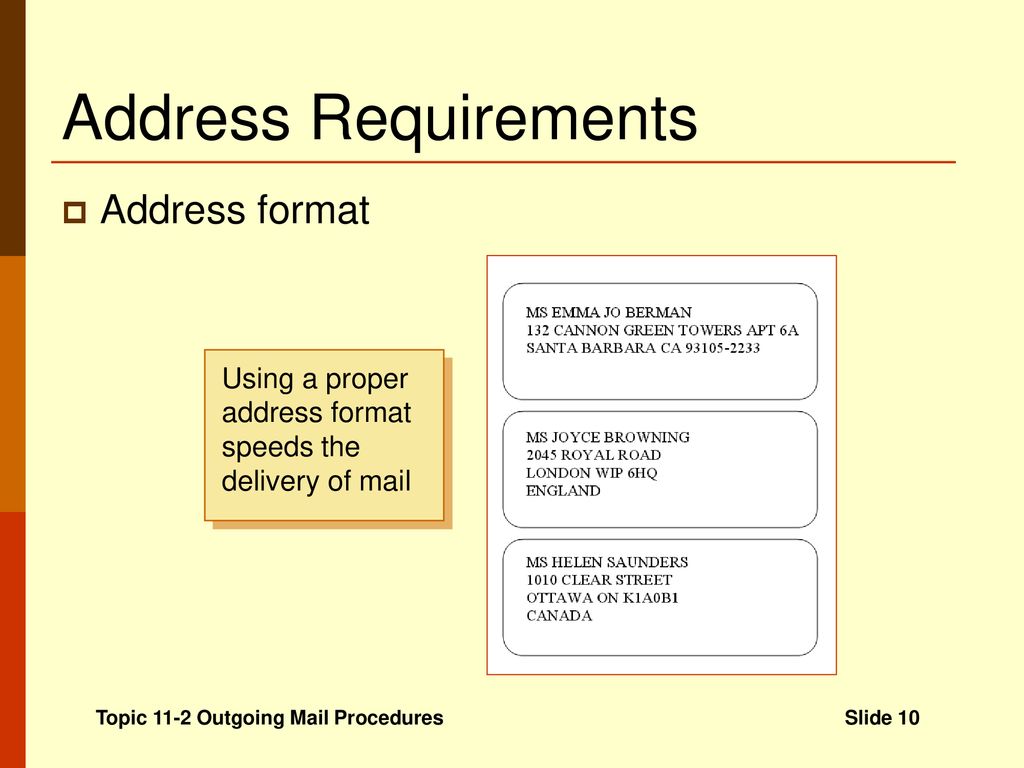 Address Requirements

Address format

Using a proper address format speeds the delivery of mail

MS EMMA JO BERMAN
132 CANNON GREEN TOWERS APT 6A
SANTA BARBARA CA 93105-2233

MS JOYCE BROWNING
2045 ROYAL ROAD
LONDON WIP 6HQ
ENGLAND

MS HELEN SAUNDERS
1010 CLEAR STREET
OTTAWA ON K1A0B1
CANADA

Topic 11-2 Outgoing Mail Procedures

Slide 10